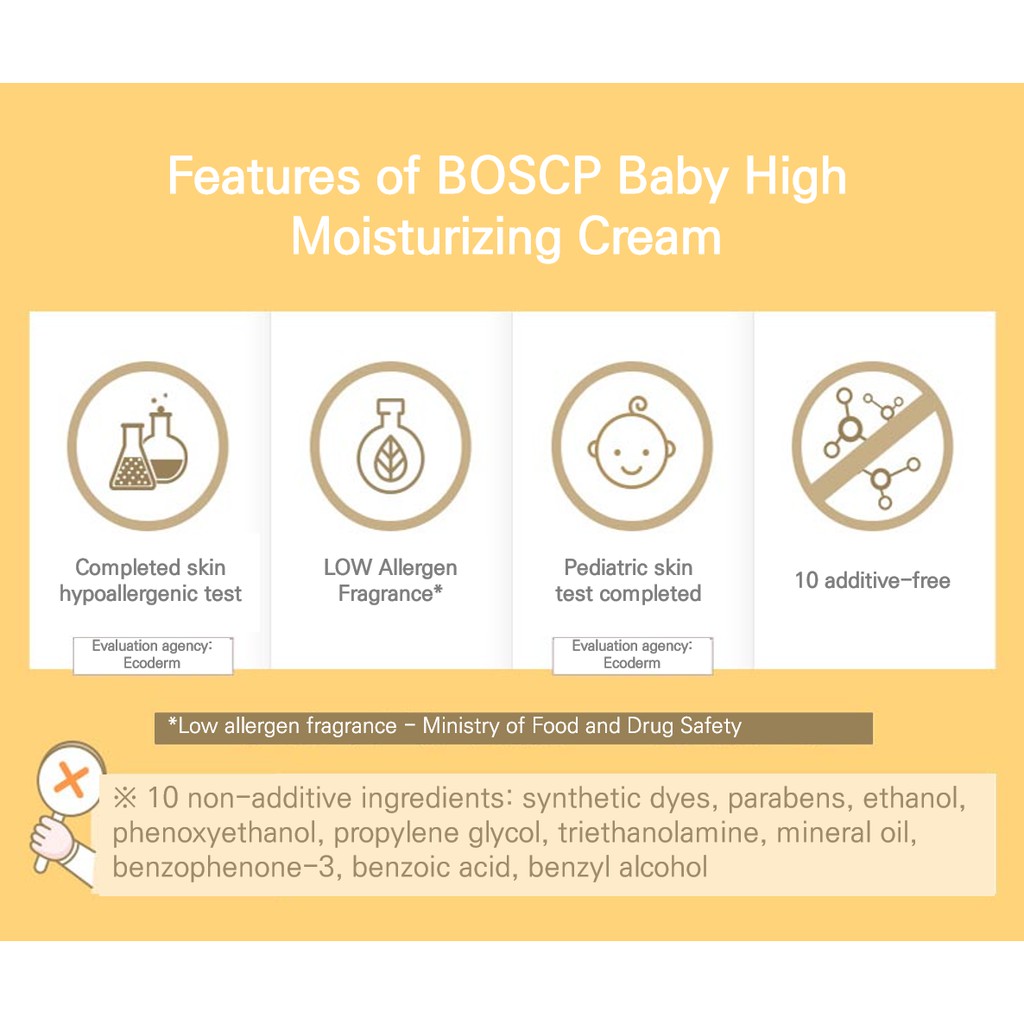 Features of BOSCP Baby High Moisturizing Cream

Completed skin hypoallergenic test

Evaluation agency: Ecoderm

LOW Allergen Fragrance*

Pediatric skin test completed

Evaluation agency: Ecoderm

10 additive-free

*Low allergen fragrance - Ministry of Food and Drug Safety

※ 10 non-additive ingredients: synthetic dyes, parabens, ethanol, phenoxyethanol, propylene glycol, triethanolamine, mineral oil, benzophenone-3, benzoic acid, benzyl alcohol